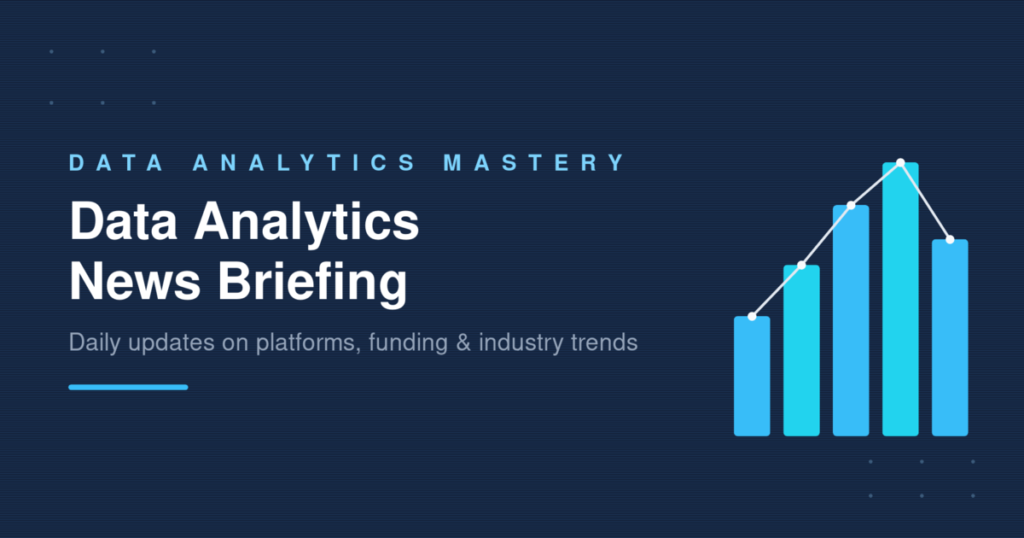 DATA ANALYTICS MASTERY

Data Analytics News Briefing

Daily updates on platforms, funding & industry trends